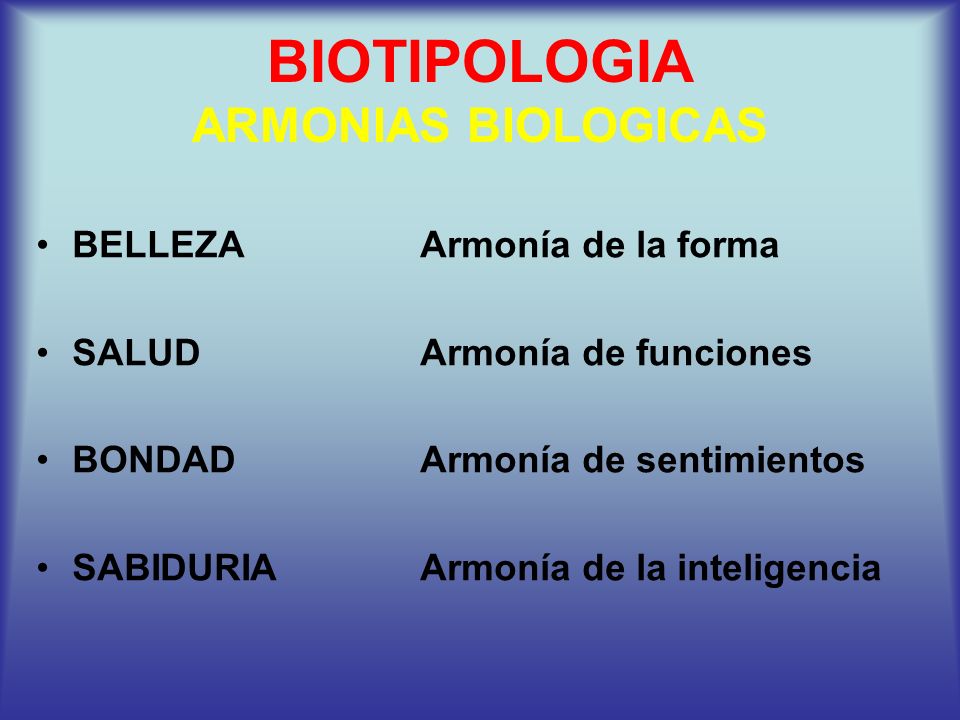 BIOTIPOLOGIA
ARMONIAS BIOLOGICAS

• BELLEZA Armonía de la forma

• SALUD Armonía de funciones

• BONDAD Armonía de sentimientos

• SABIDURIA Armonía de la inteligencia